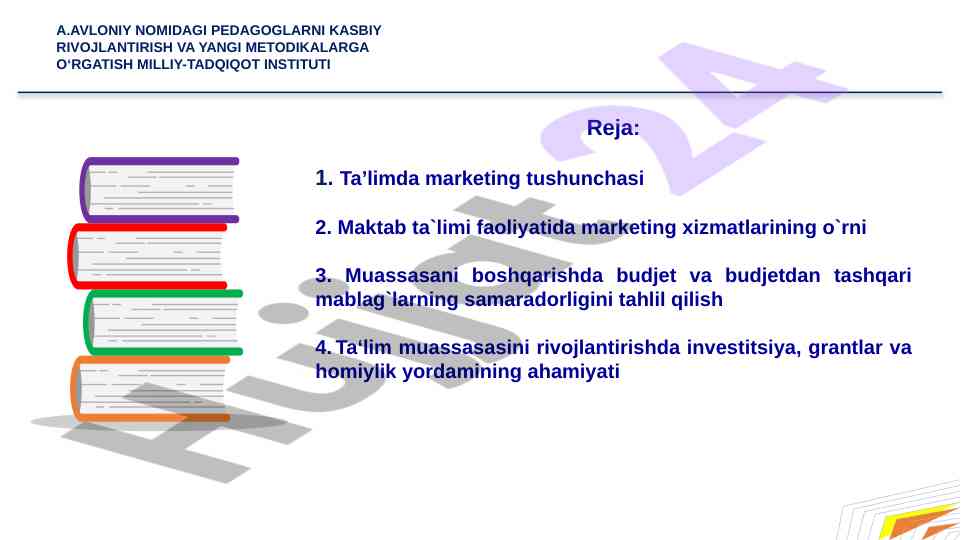 A.AVLONIY NOMIDAGI PEDAGOGLARNI KASBIY RIVOJLANTIRISH VA YANGI METODIKALARGA O'RGATISH MILLIY-TADQIQOT INSTITUTI

Reja:

1. Ta'limda marketing tushunchasi

2. Maktab ta`limi faoliyatida marketing xizmatlarining o`rni

3. Muassasani boshqarishda budjet va budjetdan tashqari mablag`larning samaradorligini tahlil qilish

4. Ta'lim muassasasini rivojlantirishda investitsiya, grantlar va homiylik yordamining ahamiyati

Hujjat24